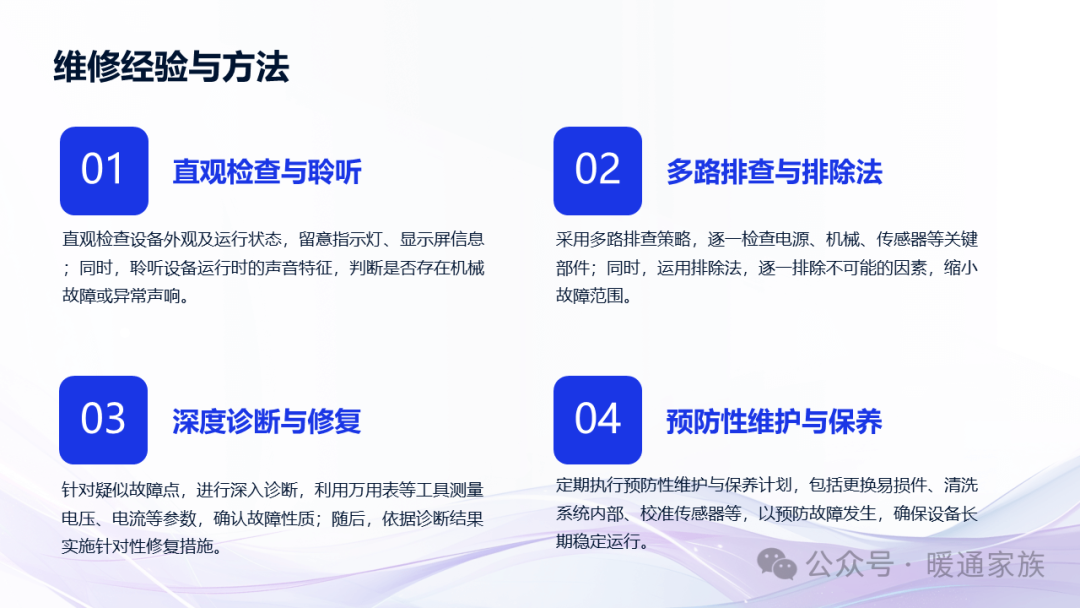 维修经验与方法

01

直观检查与聆听

直观检查设备外观及运行状态，留意指示灯、显示屏信息；同时，聆听设备运行时的声音特征，判断是否存在机械故障或异常声响。

02

多路排查与排除法

采用多路排查策略，逐一检查电源、机械、传感器等关键部件；同时，运用排除法，逐一排除不可能的因素，缩小故障范围。

03

深度诊断与修复

针对疑似故障点，进行深入诊断，利用万用表等工具测量电压、电流等参数，确认故障性质；随后，依据诊断结果实施针对性修复措施。

04

预防性维护与保养

定期执行预防性维护与保养计划，包括更换易损件、清洗系统内部、校准传感器等，以预防故障发生，确保设备长期稳定运行。

公众号 · 暖通家族